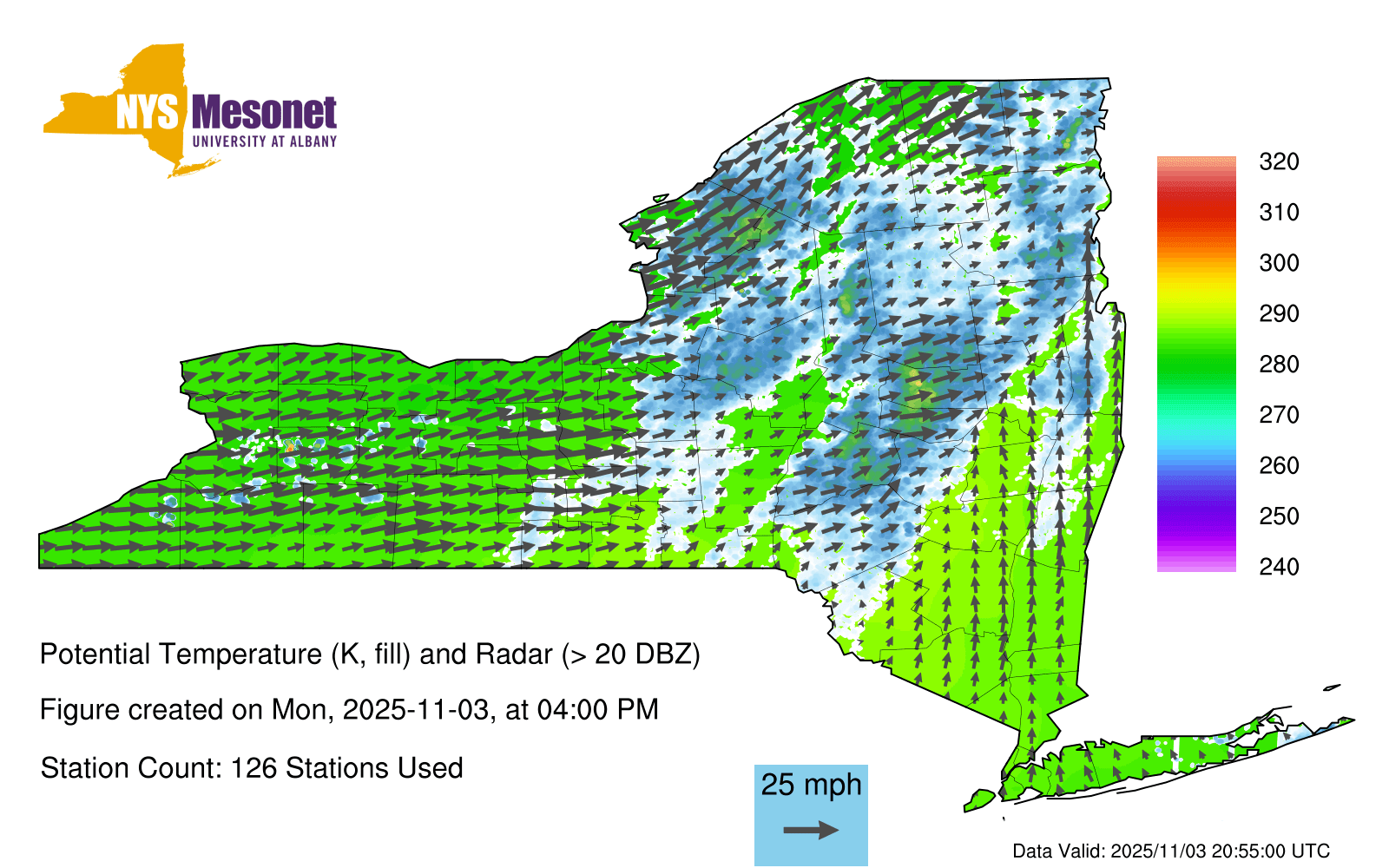 NYS Mesonet
UNIVERSITY AT ALBANY

320
310
300
290
280
270
260
250
240

Potential Temperature (K, fill) and Radar (> 20 DBZ)

Figure created on Mon, 2025-11-03, at 04:00 PM

Station Count: 126 Stations Used

25 mph

Data Valid: 2025/11/03 20:55:00 UTC